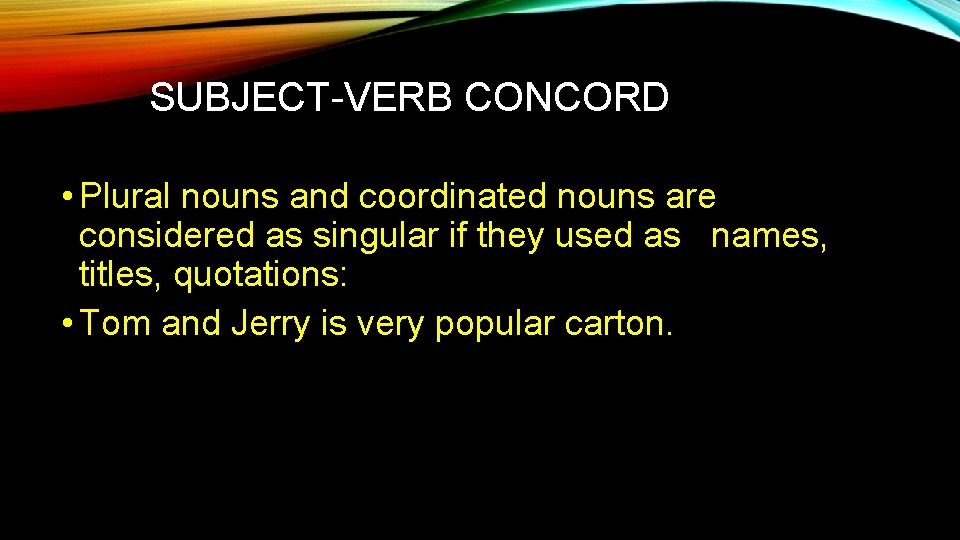 SUBJECT-VERB CONCORD

• Plural nouns and coordinated nouns are considered as singular if they used as names, titles, quotations:

• Tom and Jerry is very popular carton.